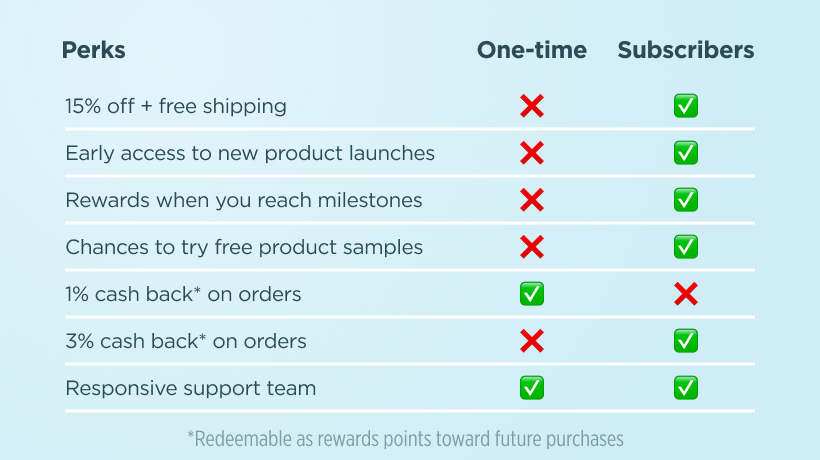 | Perks | One-time | Subscribers |
|---|---|---|
| 15% off + free shipping | ❌ | ✅ |
| Early access to new product launches | ❌ | ✅ |
| Rewards when you reach milestones | ❌ | ✅ |
| Chances to try free product samples | ❌ | ✅ |
| 1% cash back* on orders | ✅ | ❌ |
| 3% cash back* on orders | ❌ | ✅ |
| Responsive support team | ✅ | ✅ |

*Redeemable as rewards points toward future purchases